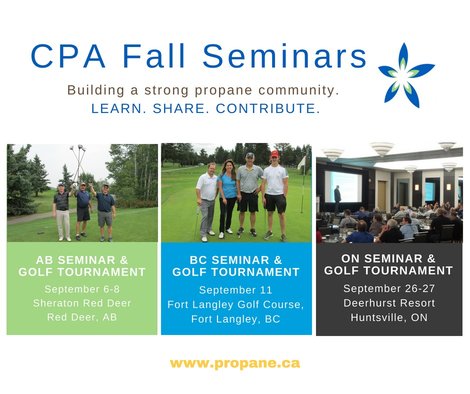 CPA Fall Seminars

Building a strong propane community.
LEARN. SHARE. CONTRIBUTE.

AB SEMINAR & GOLF TOURNAMENT
September 6-8
Sheraton Red Deer
Red Deer, AB

BC SEMINAR & GOLF TOURNAMENT
September 11
Fort Langley Golf Course,
Fort Langley, BC

ON SEMINAR & GOLF TOURNAMENT
September 26-27
Deerhurst Resort
Huntsville, ON

www.propane.ca